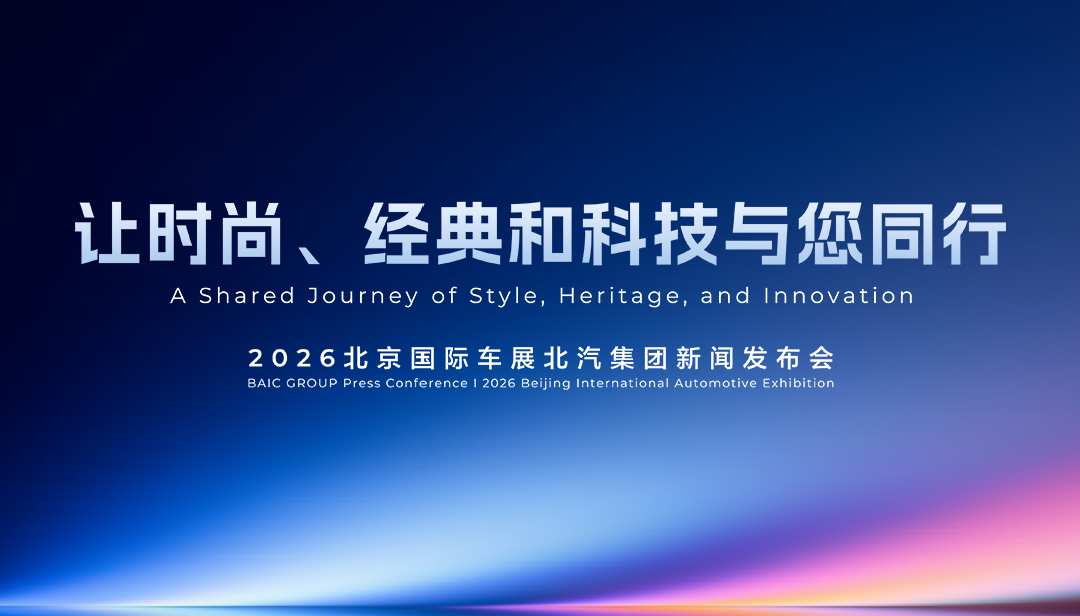 让时尚、经典和科技与您同行

A Shared Journey of Style, Heritage, and Innovation

2026北京国际车展北汽集团新闻发布会

BAIC GROUP Press Conference I 2026 Beijing International Automotive Exhibition